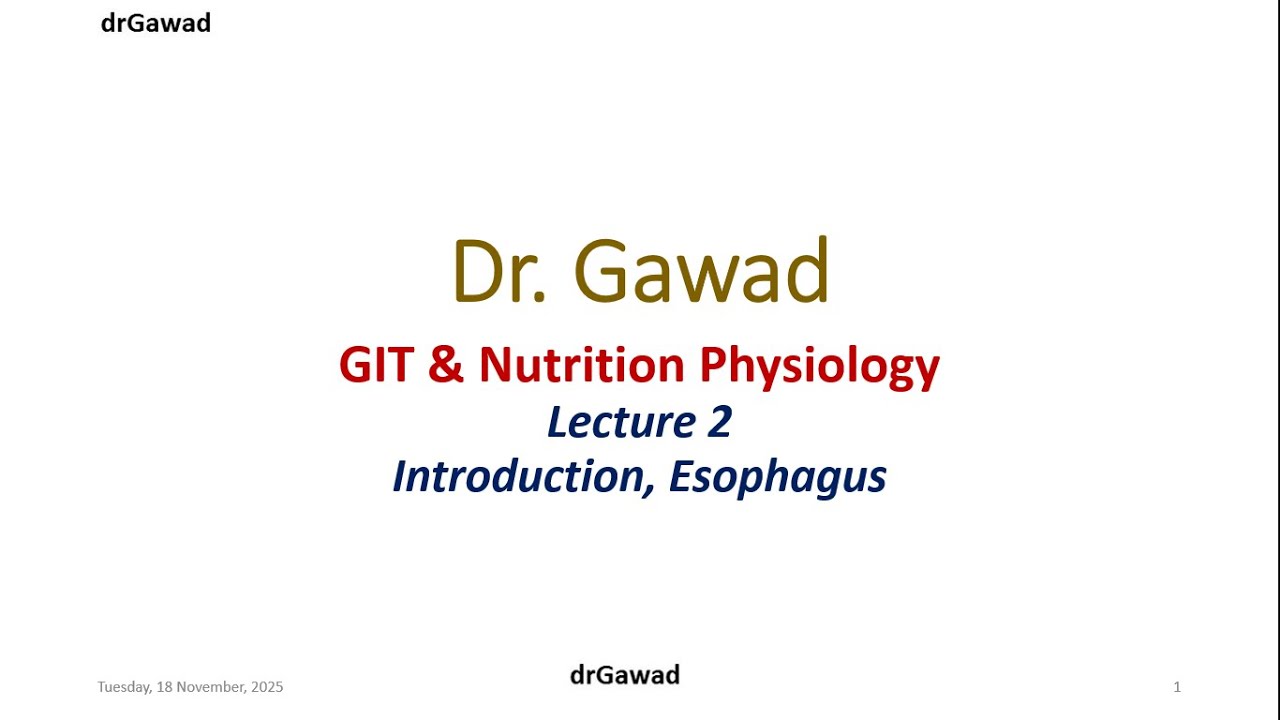 drGawad

Dr. Gawad

GIT & Nutrition Physiology

Lecture 2

Introduction, Esophagus

Tuesday, 18 November, 2025

drGawad

1